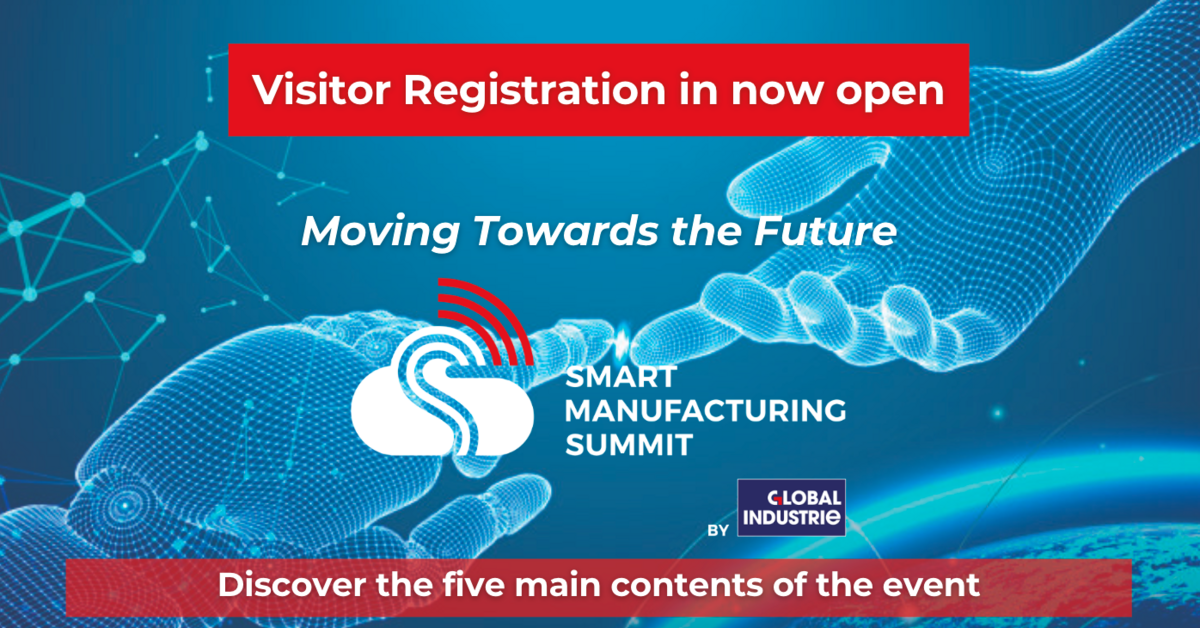 Visitor Registration in now open

Moving Towards the Future

SMART MANUFACTURING SUMMIT

BY GLOBAL INDUSTRIE

Discover the five main contents of the event